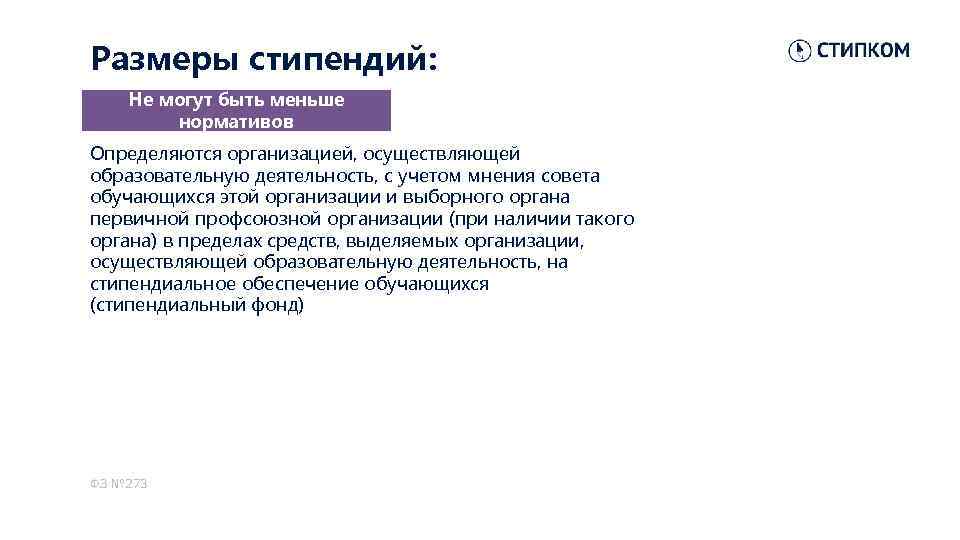 Размеры стипендий:

СТИПКОМ

Не могут быть меньше нормативов

Определяются организацией, осуществляющей образовательную деятельность, с учетом мнения совета обучающихся этой организации и выборного органа первичной профсоюзной организации (при наличии такого органа) в пределах средств, выделяемых организации, осуществляющей образовательную деятельность, на стипендиальное обеспечение обучающихся (стипендиальный фонд)

ФЗ №273